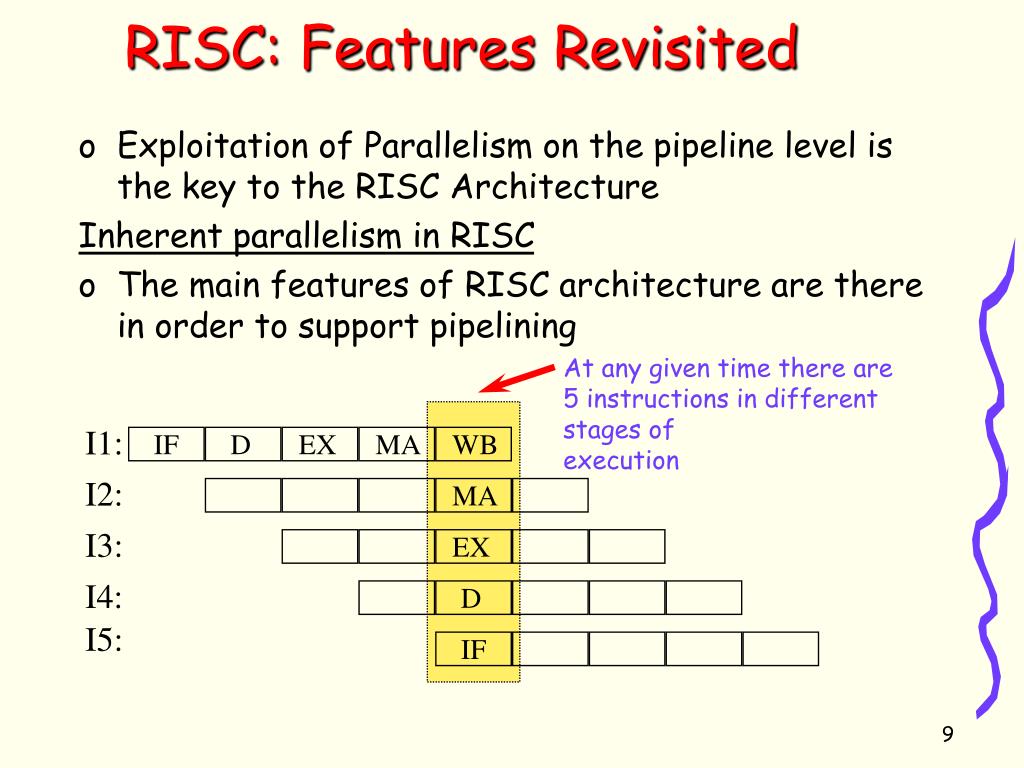 RISC: Features Revisited

o Exploitation of Parallelism on the pipeline level is the key to the RISC Architecture

Inherent parallelism in RISC

o The main features of RISC architecture are there in order to support pipelining

At any given time there are 5 instructions in different stages of execution

I1: IF D EX MA WB
I2: MA
I3: EX
I4: D
I5: IF

9